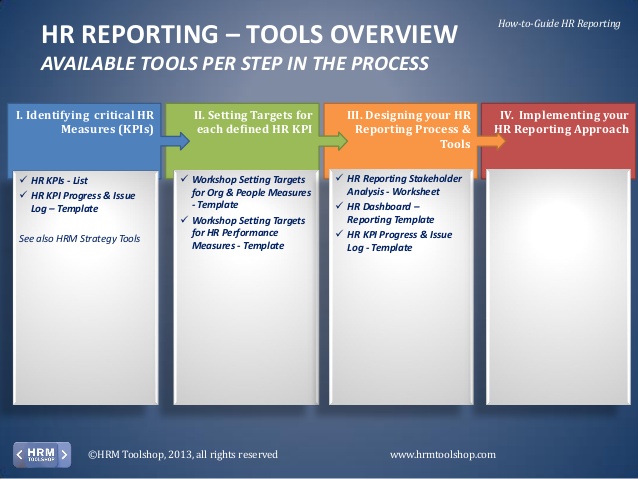 How-to-Guide HR Reporting

HR REPORTING – TOOLS OVERVIEW

AVAILABLE TOOLS PER STEP IN THE PROCESS

I. Identifying critical HR Measures (KPIs)

✓ HR KPIs - List
✓ HR KPI Progress & Issue Log – Template

See also HRM Strategy Tools

II. Setting Targets for each defined HR KPI

✓ Workshop Setting Targets for Org & People Measures - Template
✓ Workshop Setting Targets for HR Performance Measures - Template

III. Designing your HR Reporting Process & Tools

✓ HR Reporting Stakeholder Analysis - Worksheet
✓ HR Dashboard – Reporting Template
✓ HR KPI Progress & Issue Log - Template

IV. Implementing your HR Reporting Approach

HRM TOOLSHOP

©HRM Toolshop, 2013, all rights reserved

www.hrmtoolshop.com